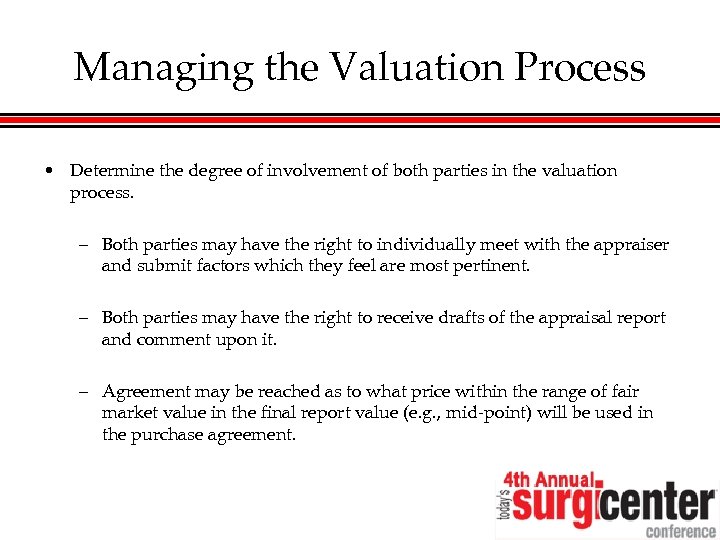 Managing the Valuation Process

• Determine the degree of involvement of both parties in the valuation process.

– Both parties may have the right to individually meet with the appraiser and submit factors which they feel are most pertinent.

– Both parties may have the right to receive drafts of the appraisal report and comment upon it.

– Agreement may be reached as to what price within the range of fair market value in the final report value (e.g., mid-point) will be used in the purchase agreement.

4th Annual today's surgicenter conference